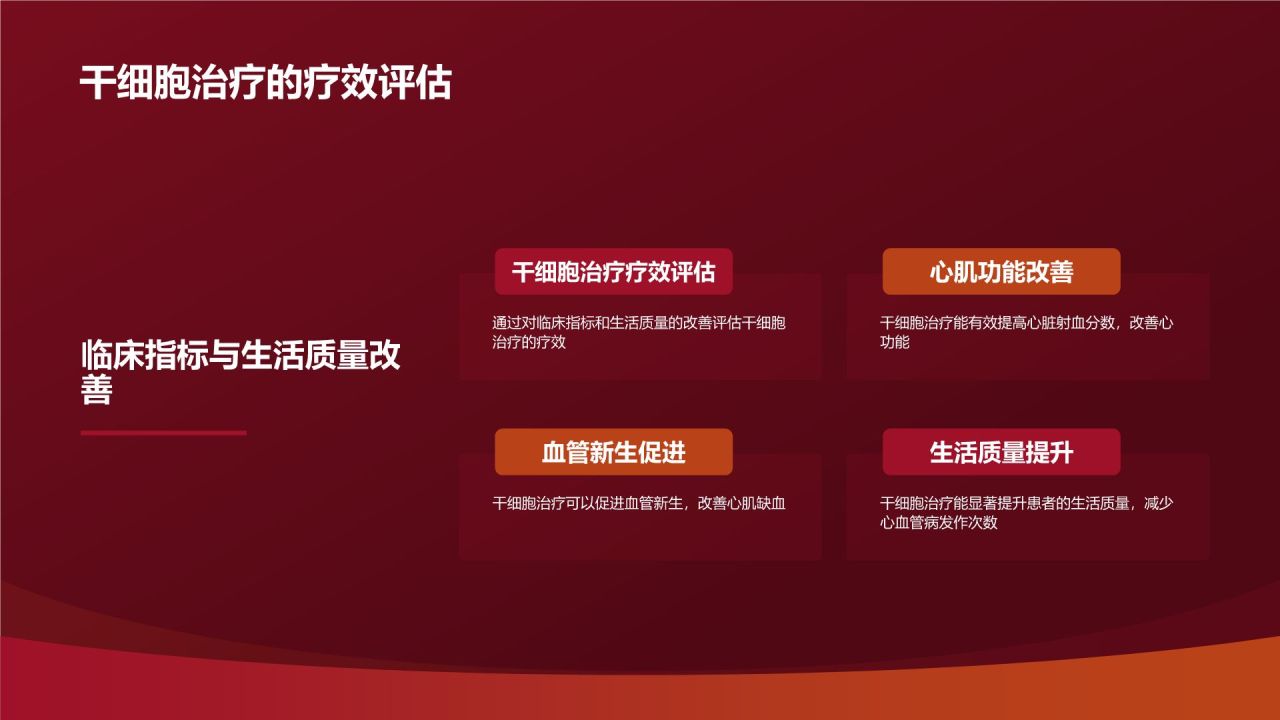 干细胞治疗的疗效评估

临床指标与生活质量改善

干细胞治疗疗效评估

通过对临床指标和生活质量的改善评估干细胞治疗的疗效

心肌功能改善

干细胞治疗能有效提高心脏射血分数，改善心功能

血管新生促进

干细胞治疗可以促进血管新生，改善心肌缺血

生活质量提升

干细胞治疗能显著提升患者的生活质量，减少心血管病发作次数